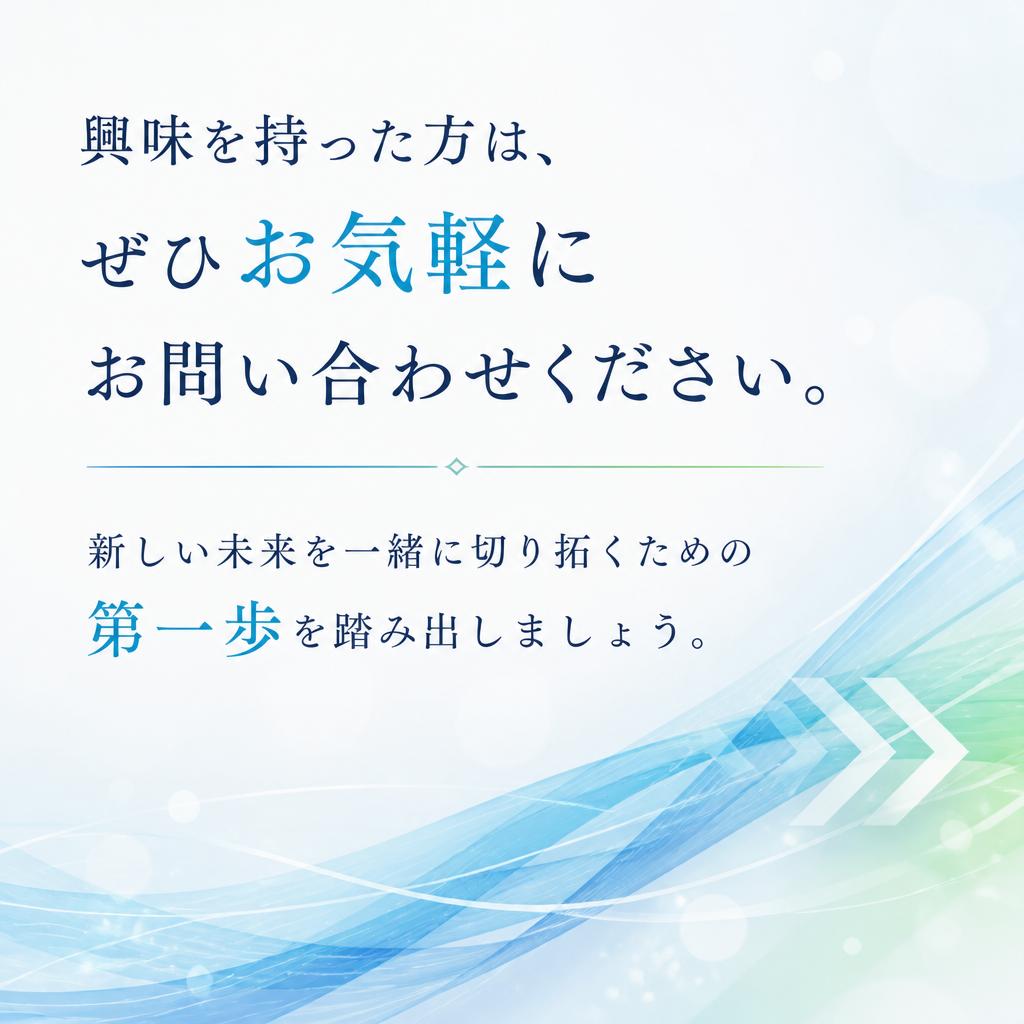 興味を持った方は、
ぜひお気軽に
お問い合わせください。

新しい未来を一緒に切り拓くための
第一歩を踏み出しましょう。